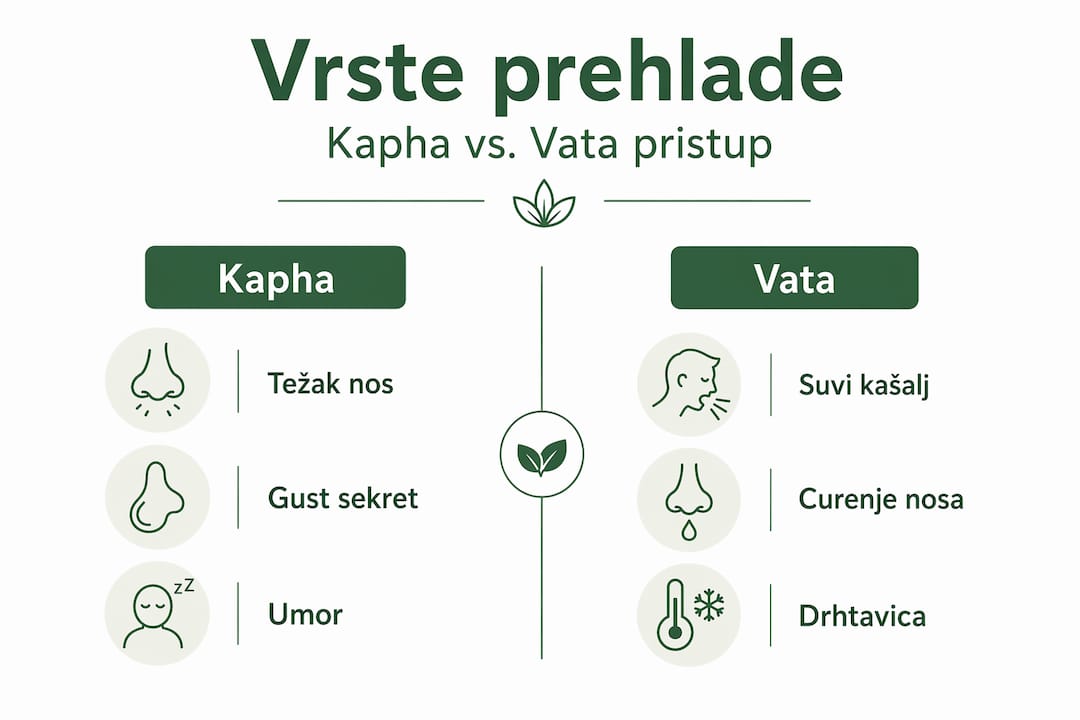 Vrste prehlade
Kapha vs. Vata pristup

Kapha

Težak nos

Gust sekret

Umor

Vata

Suvi kašalj

Curenje nosa

Drhtavica